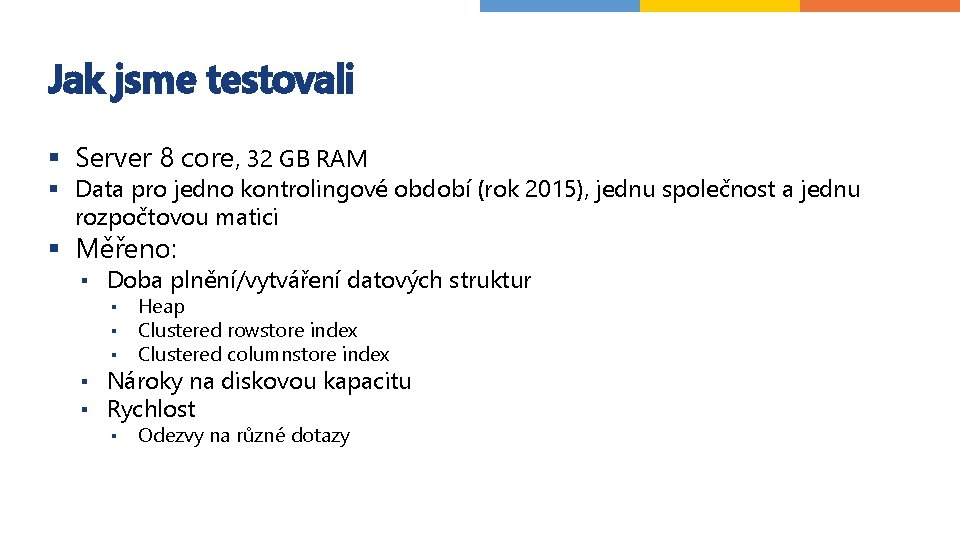 Jak jsme testovali

▪ Server 8 core, 32 GB RAM
▪ Data pro jedno kontrolingové období (rok 2015), jednu společnost a jednu rozpočtovou matici
▪ Měřeno:
  ▪ Doba plnění/vytváření datových struktur
    ▪ Heap
    ▪ Clustered rowstore index
    ▪ Clustered columnstore index
  ▪ Nároky na diskovou kapacitu
  ▪ Rychlost
    ▪ Odezvy na různé dotazy